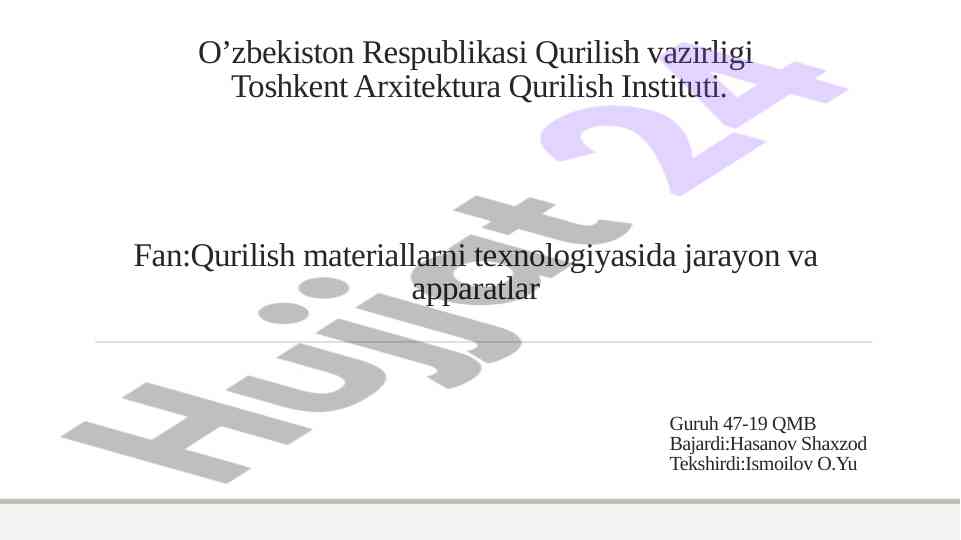 O’zbekiston Respublikasi Qurilish vazirligi
Toshkent Arxitektura Qurilish Instituti.

Fan:Qurilish materiallarni texnologiyasida jarayon va apparatlar

Guruh 47-19 QMB
Bajardi:Hasanov Shaxzod
Tekshirdi:Ismoilov O.Yu

Hujjat 24